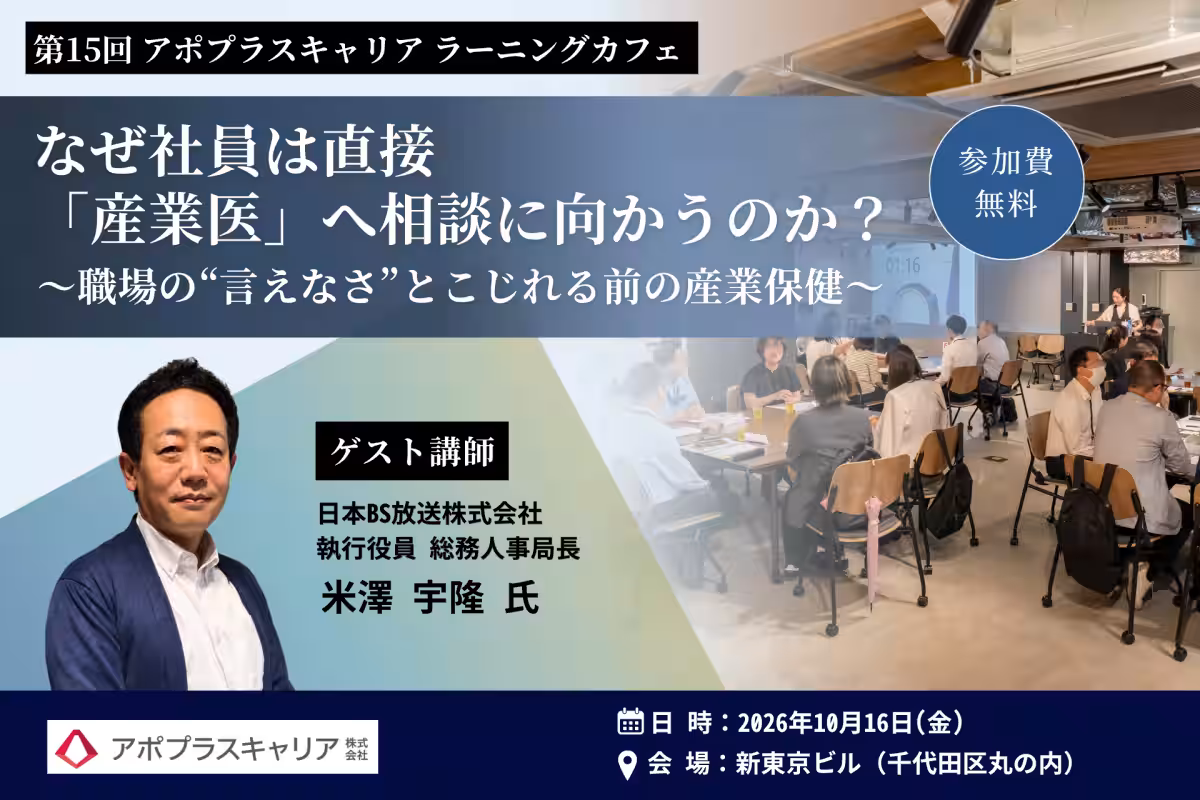 第15回 アポプラスキャリア ラーニングカフェ

なぜ社員は直接
「産業医」へ相談に向かうのか？
～職場の“言えなさ”とこじれる前の産業保健～

参加費
無料

01:16

ゲスト講師

日本BS放送株式会社
執行役員 総務人事局長
米澤 宇隆 氏

アポプラスキャリア 株式会社

日 時：2026年10月16日（金）
会 場：新東京ビル（千代田区丸の内）